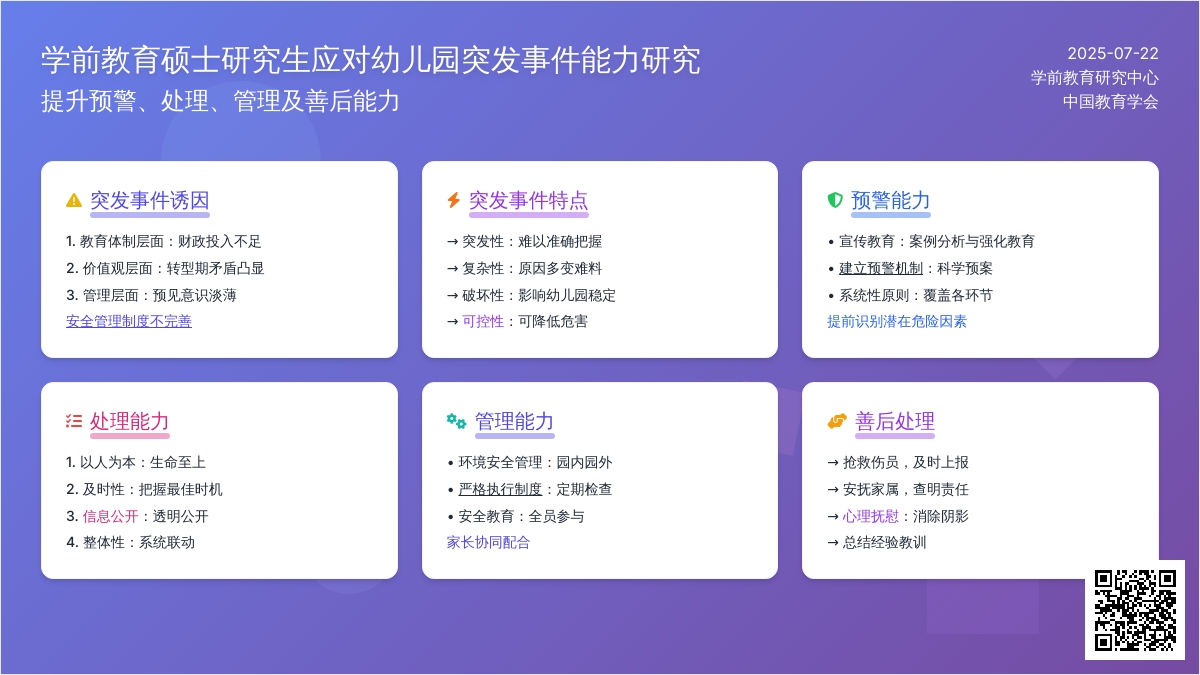 学前教育硕士研究生应对幼儿园突发事件能力研究
提升预警、处理、管理及善后能力

2025-07-22
学前教育研究中心
中国教育学会

突发事件诱因
1. 教育体制层面：财政投入不足
2. 价值观层面：转型期矛盾凸显
3. 管理层面：预见意识淡薄
安全管理制度不完善

突发事件特点
→ 突发性：难以准确把握
→ 复杂性：原因多变难料
→ 破坏性：影响幼儿园稳定
→ 可控性：可降低危害

预警能力
• 宣传教育：案例分析与强化教育
• 建立预警机制：科学预案
• 系统性原则：覆盖各环节
提前识别潜在危险因素

处理能力
1. 以人为本：生命至上
2. 及时性：把握最佳时机
3. 信息公开：透明公开
4. 整体性：系统联动

管理能力
• 环境安全管理：园内园外
• 严格执行制度：定期检查
• 安全教育：全员参与
家长协同配合

善后处理
→ 抢救伤员，及时上报
→ 安抚家属，查明责任
→ 心理抚慰：消除阴影
→ 总结经验教训